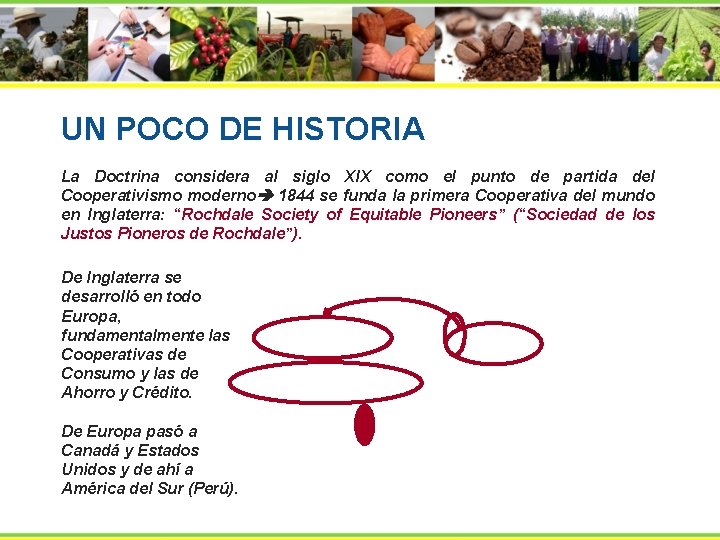 UN POCO DE HISTORIA

La Doctrina considera al siglo XIX como el punto de partida del Cooperativismo moderno➔ 1844 se funda la primera Cooperativa del mundo en Inglaterra: "Rochdale Society of Equitable Pioneers" ("Sociedad de los Justos Pioneros de Rochdale").

De Inglaterra se desarrolló en todo Europa, fundamentalmente las Cooperativas de Consumo y las de Ahorro y Crédito.

De Europa pasó a Canadá y Estados Unidos y de ahí a América del Sur (Perú).